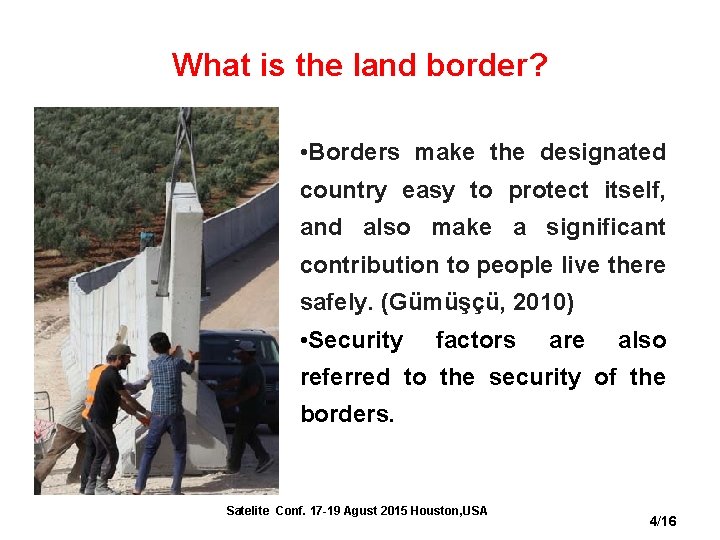 What is the land border?

•Borders make the designated country easy to protect itself, and also make a significant contribution to people live there safely. (Gümüşçü, 2010)

•Security factors are also referred to the security of the borders.

Satelite Conf. 17-19 Agust 2015 Houston,USA

4/16